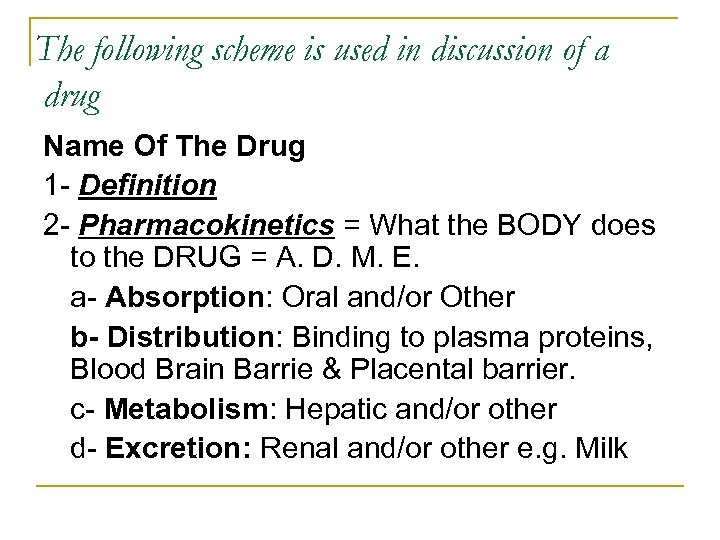 The following scheme is used in discussion of a drug

Name Of The Drug

1- Definition

2- Pharmacokinetics = What the BODY does to the DRUG = A. D. M. E.

a- Absorption: Oral and/or Other

b- Distribution: Binding to plasma proteins, Blood Brain Barrie & Placental barrier.

c- Metabolism: Hepatic and/or other

d- Excretion: Renal and/or other e.g. Milk